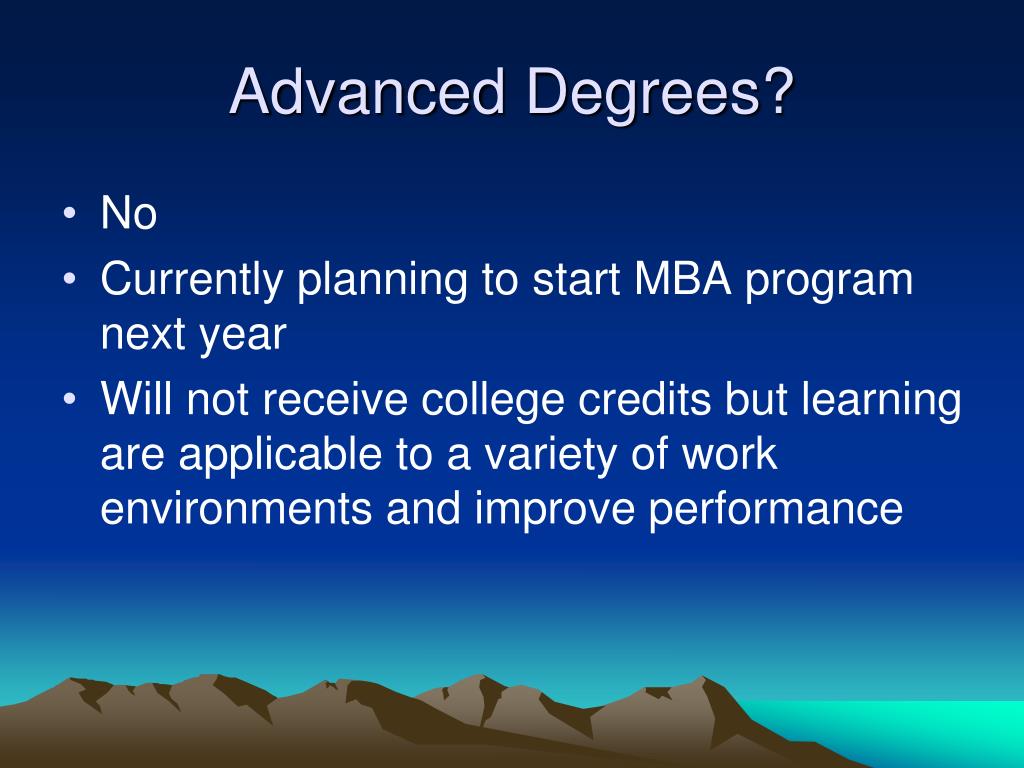 Advanced Degrees?

• No
• Currently planning to start MBA program next year
• Will not receive college credits but learning are applicable to a variety of work environments and improve performance